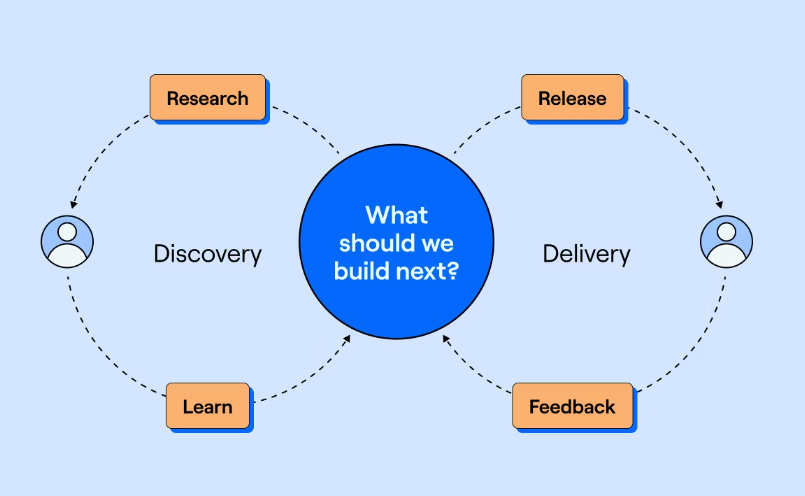 Research

Release

Discovery

What should we build next?

Delivery

Learn

Feedback